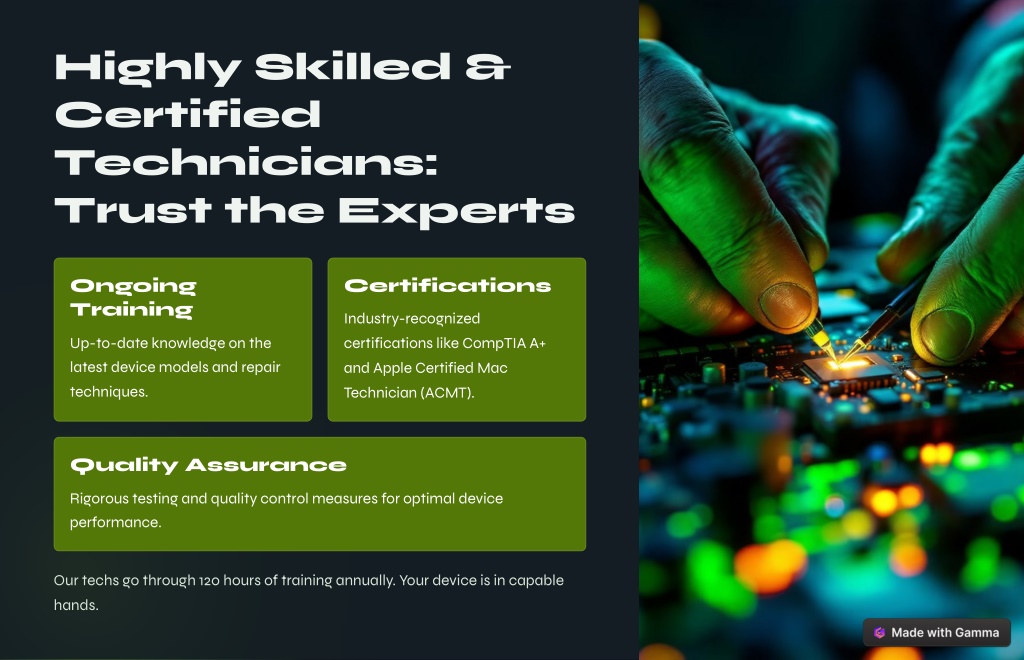 Highly Skilled & Certified Technicians: Trust the Experts

Ongoing Training

Up-to-date knowledge on the latest device models and repair techniques.

Certifications

Industry-recognized certifications like CompTIA A+ and Apple Certified Mac Technician (ACMT).

Quality Assurance

Rigorous testing and quality control measures for optimal device performance.

Our techs go through 120 hours of training annually. Your device is in capable hands.

Made with Gamma